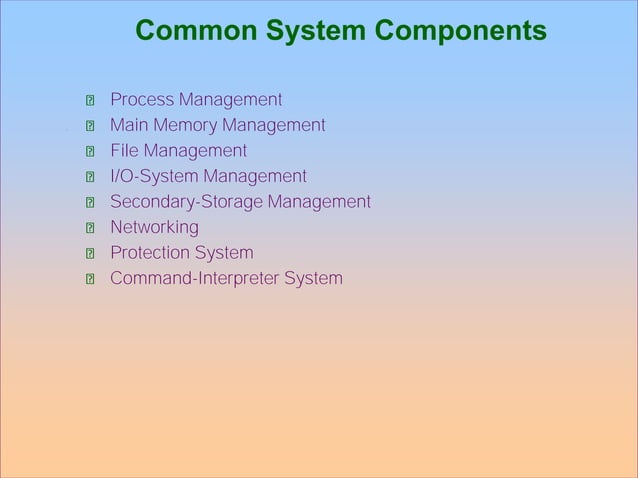 Common System Components

- Process Management
- Main Memory Management
- File Management
- I/O-System Management
- Secondary-Storage Management
- Networking
- Protection System
- Command-Interpreter System